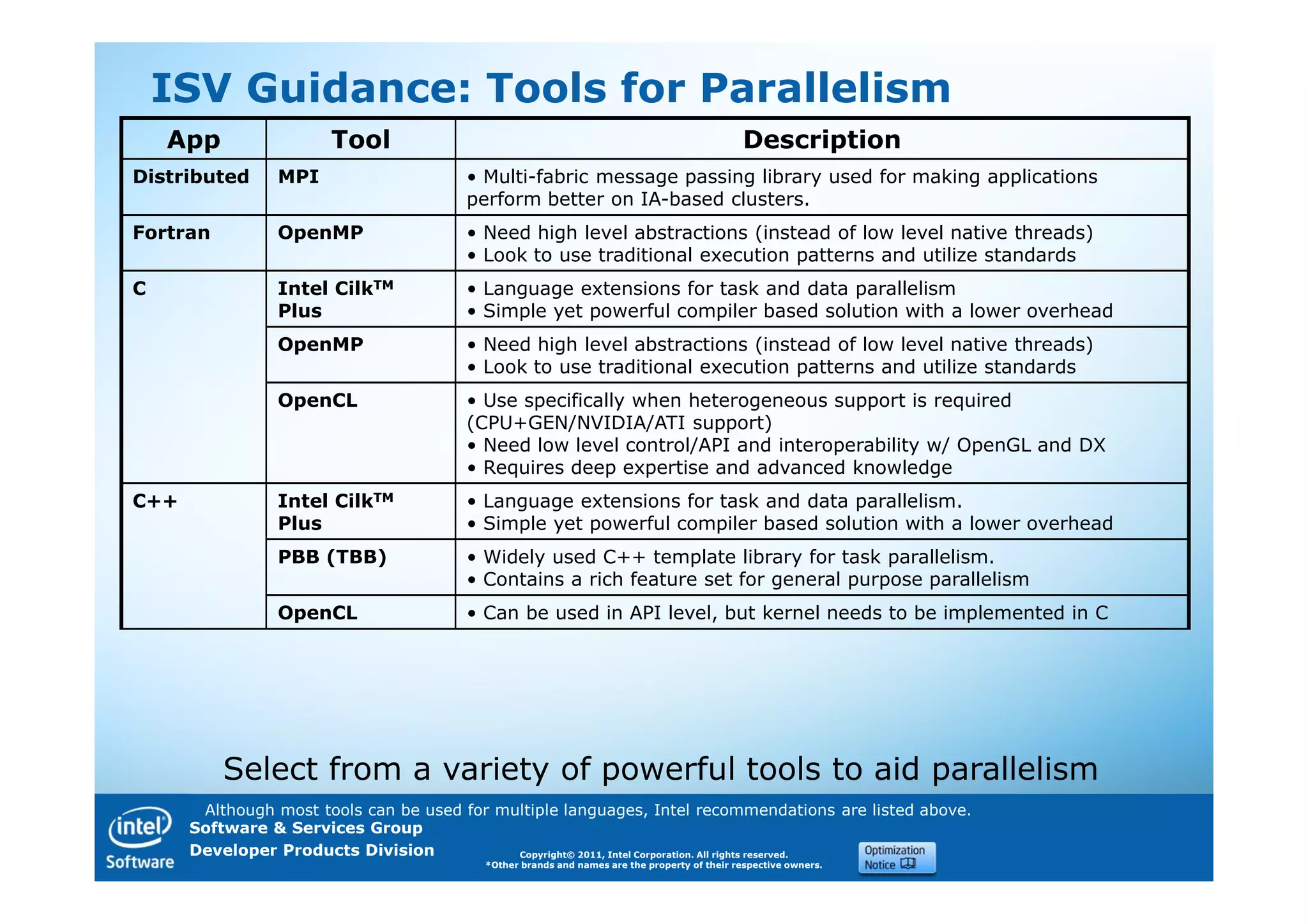 ISV Guidance: Tools for Parallelism

| App | Tool | Description |
|---|---|---|
| Distributed | MPI | • Multi-fabric message passing library used for making applications perform better on IA-based clusters. |
| Fortran | OpenMP | • Need high level abstractions (instead of low level native threads) • Look to use traditional execution patterns and utilize standards |
| C | Intel Cilk™ Plus | • Language extensions for task and data parallelism • Simple yet powerful compiler based solution with a lower overhead |
| | OpenMP | • Need high level abstractions (instead of low level native threads) • Look to use traditional execution patterns and utilize standards |
| | OpenCL | • Use specifically when heterogeneous support is required (CPU+GEN/NVIDIA/ATI support) • Need low level control/API and interoperability w/ OpenGL and DX • Requires deep expertise and advanced knowledge |
| C++ | Intel Cilk™ Plus | • Language extensions for task and data parallelism. • Simple yet powerful compiler based solution with a lower overhead |
| | PBB (TBB) | • Widely used C++ template library for task parallelism. • Contains a rich feature set for general purpose parallelism |
| | OpenCL | • Can be used in API level, but kernel needs to be implemented in C |

Select from a variety of powerful tools to aid parallelism

Although most tools can be used for multiple languages, Intel recommendations are listed above.

intel Software
Software & Services Group
Developer Products Division

Copyright© 2011, Intel Corporation. All rights reserved.
*Other brands and names are the property of their respective owners.

Optimization Notice